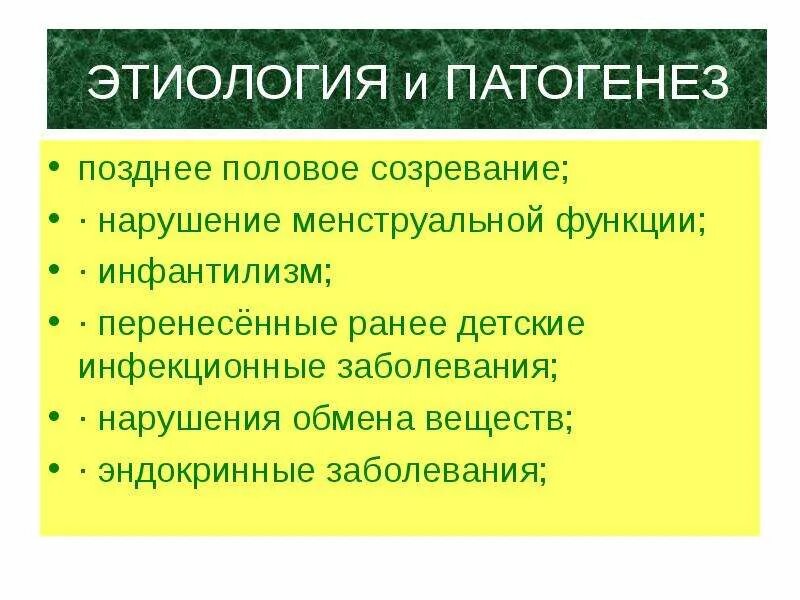 ЭТИОЛОГИЯ и ПАТОГЕНЕЗ

• позднее половое созревание;
• · нарушение менструальной функции;
• · инфантилизм;
• · перенесённые ранее детские инфекционные заболевания;
• · нарушения обмена веществ;
• · эндокринные заболевания;